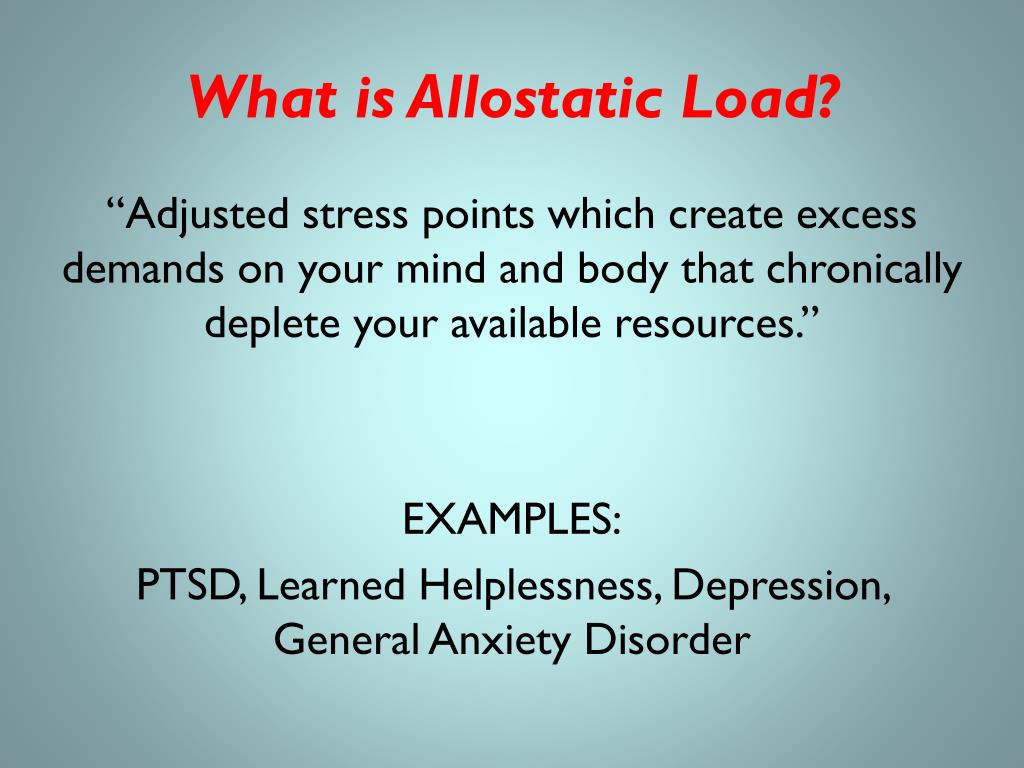 What is Allostatic Load?

“Adjusted stress points which create excess demands on your mind and body that chronically deplete your available resources.”

EXAMPLES:

PTSD, Learned Helplessness, Depression, General Anxiety Disorder